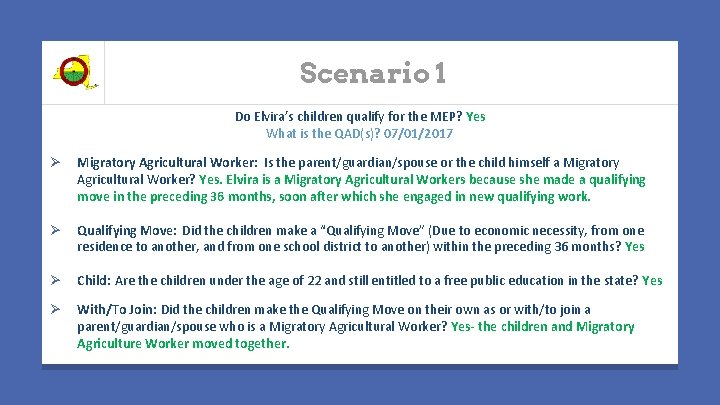 Scenario 1

Do Elvira's children qualify for the MEP? Yes
What is the QAD(s)? 07/01/2017

➢ Migratory Agricultural Worker: Is the parent/guardian/spouse or the child himself a Migratory Agricultural Worker? Yes. Elvira is a Migratory Agricultural Workers because she made a qualifying move in the preceding 36 months, soon after which she engaged in new qualifying work.

➢ Qualifying Move: Did the children make a "Qualifying Move" (Due to economic necessity, from one residence to another, and from one school district to another) within the preceding 36 months? Yes

➢ Child: Are the children under the age of 22 and still entitled to a free public education in the state? Yes

➢ With/To Join: Did the children make the Qualifying Move on their own as or with/to join a parent/guardian/spouse who is a Migratory Agricultural Worker? Yes- the children and Migratory Agriculture Worker moved together.